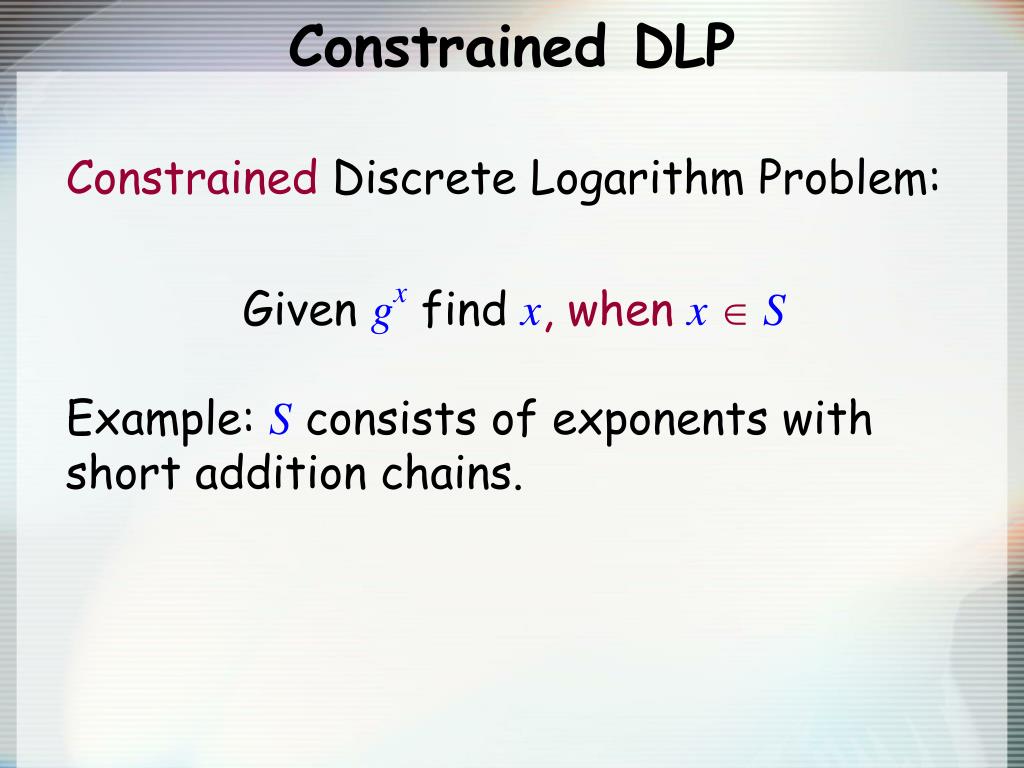 Constrained DLP

Constrained Discrete Logarithm Problem:

Given $g^x$ find $x$, when $x \in S$

Example: $S$ consists of exponents with short addition chains.